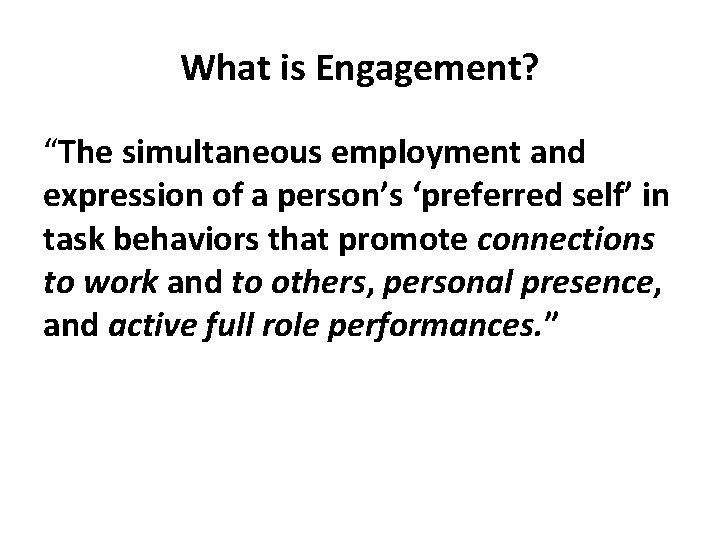 What is Engagement?

“The simultaneous employment and expression of a person’s ‘preferred self’ in task behaviors that promote connections to work and to others, personal presence, and active full role performances.”